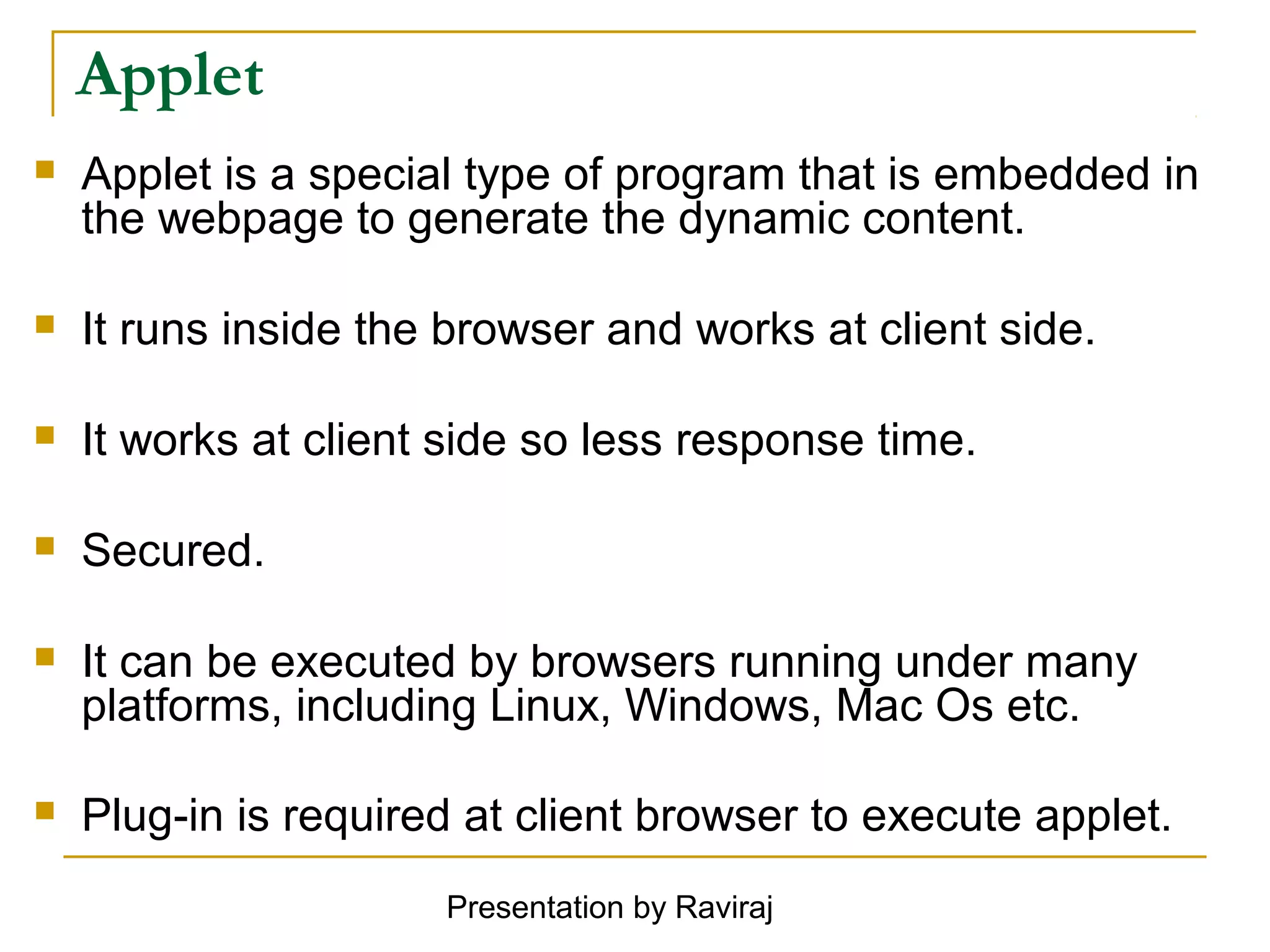 Applet

Applet is a special type of program that is embedded in the webpage to generate the dynamic content.

It runs inside the browser and works at client side.

It works at client side so less response time.

Secured.

It can be executed by browsers running under many platforms, including Linux, Windows, Mac Os etc.

Plug-in is required at client browser to execute applet.

Presentation by Raviraj